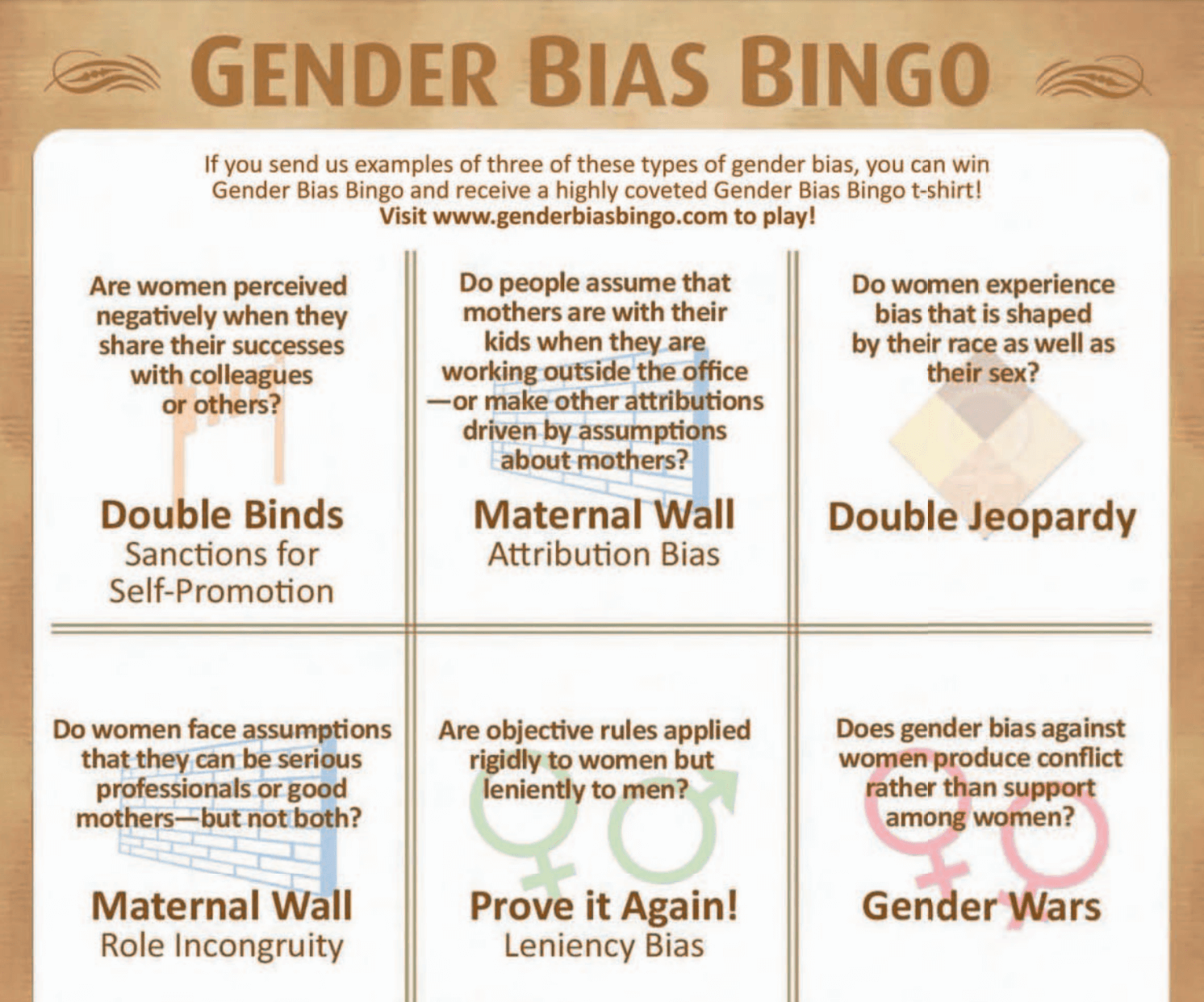 GENDER BIAS BINGO

If you send us examples of three of these types of gender bias, you can win Gender Bias Bingo and receive a highly coveted Gender Bias Bingo t-shirt!
Visit www.genderbiasbingo.com to play!

Are women perceived negatively when they share their successes with colleagues or others?

Double Binds
Sanctions for Self-Promotion

Do people assume that mothers are with their kids when they are working outside the office —or make other attributions driven by assumptions about mothers?

Maternal Wall
Attribution Bias

Do women experience bias that is shaped by their race as well as their sex?

Double Jeopardy

Do women face assumptions that they can be serious professionals or good mothers—but not both?

Maternal Wall
Role Incongruity

Are objective rules applied rigidly to women but leniently to men?

Prove it Again!
Leniency Bias

Does gender bias against women produce conflict rather than support among women?

Gender Wars